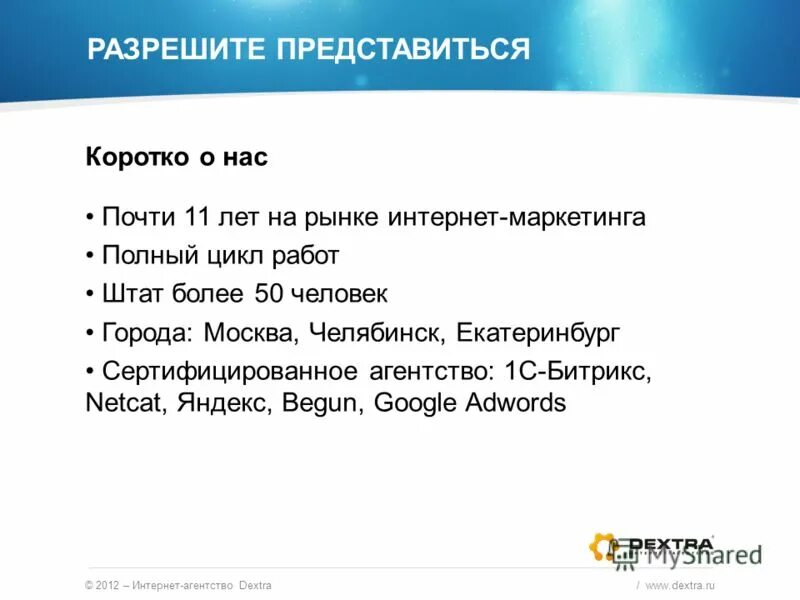 РАЗРЕШИТЕ ПРЕДСТАВИТЬСЯ

Коротко о нас

• Почти 11 лет на рынке интернет-маркетинга
• Полный цикл работ
• Штат более 50 человек
• Города: Москва, Челябинск, Екатеринбург
• Сертифицированное агентство: 1С-Битрикс, Netcat, Яндекс, Begun, Google Adwords

DEXTRA
MyShared

© 2012 – Интернет-агентство Dextra / www.dextra.ru